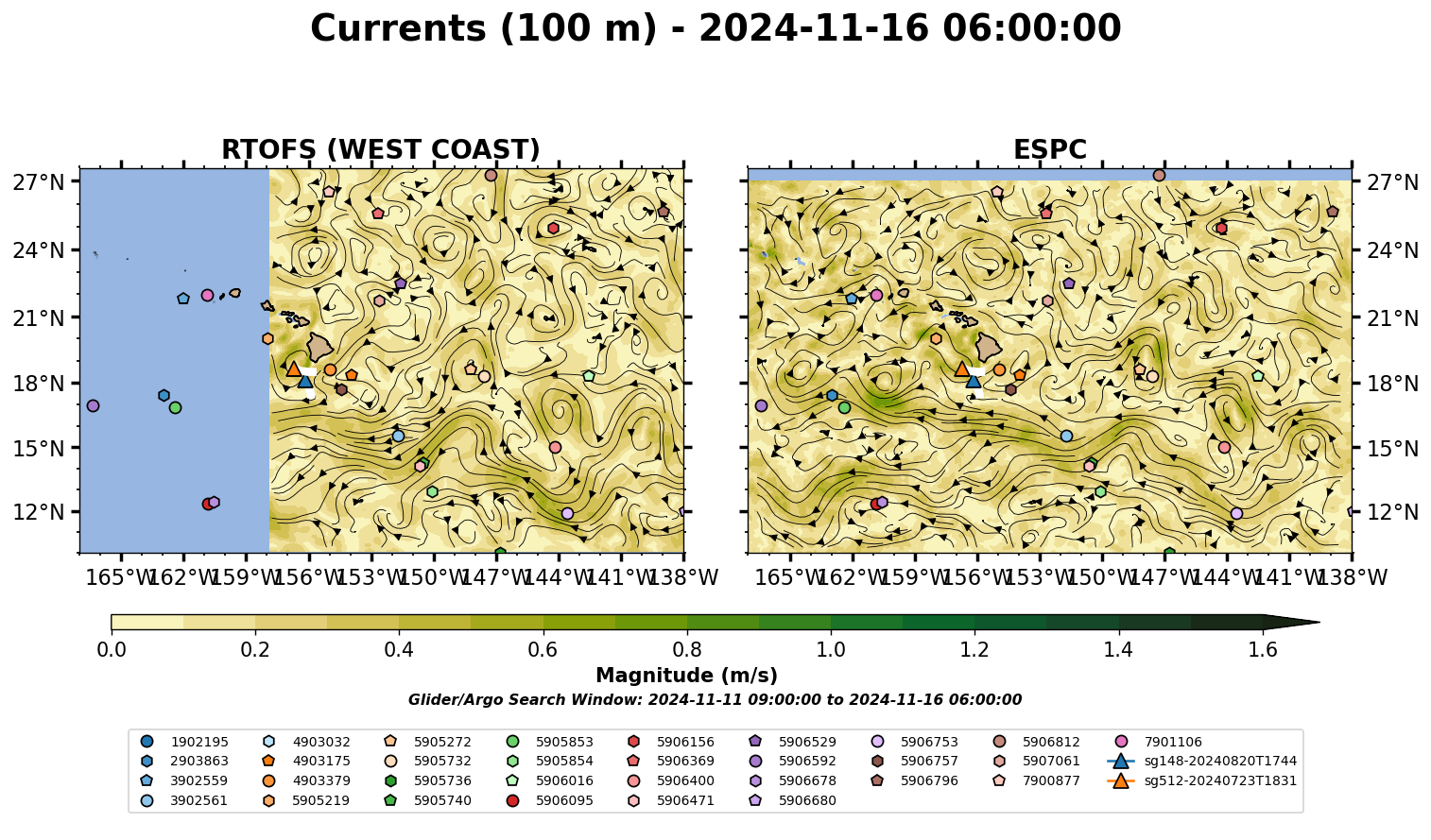 Currents (100 m) - 2024-11-16 06:00:00

RTOFS (WEST COAST)

27°N
24°N
21°N
18°N
15°N
12°N

165°W 162°W 159°W 156°W 153°W 150°W 147°W 144°W 141°W 138°W

ESPC

27°N
24°N
21°N
18°N
15°N
12°N

165°W 162°W 159°W 156°W 153°W 150°W 147°W 144°W 141°W 138°W

0.0 0.2 0.4 0.6 0.8 1.0 1.2 1.4 1.6

Magnitude (m/s)

Glider/Argo Search Window: 2024-11-11 09:00:00 to 2024-11-16 06:00:00

1902195
2903863
3902559
3902561
4903032
4903175
4903379
5905219
5905272
5905732
5905736
5905740
5905853
5905854
5906016
5906095
5906156
5906369
5906400
5906471
5906529
5906592
5906678
5906680
5906753
5906757
5906796
5906812
5907061
7900877
7901106
sg148-20240820T1744
sg512-20240723T1831